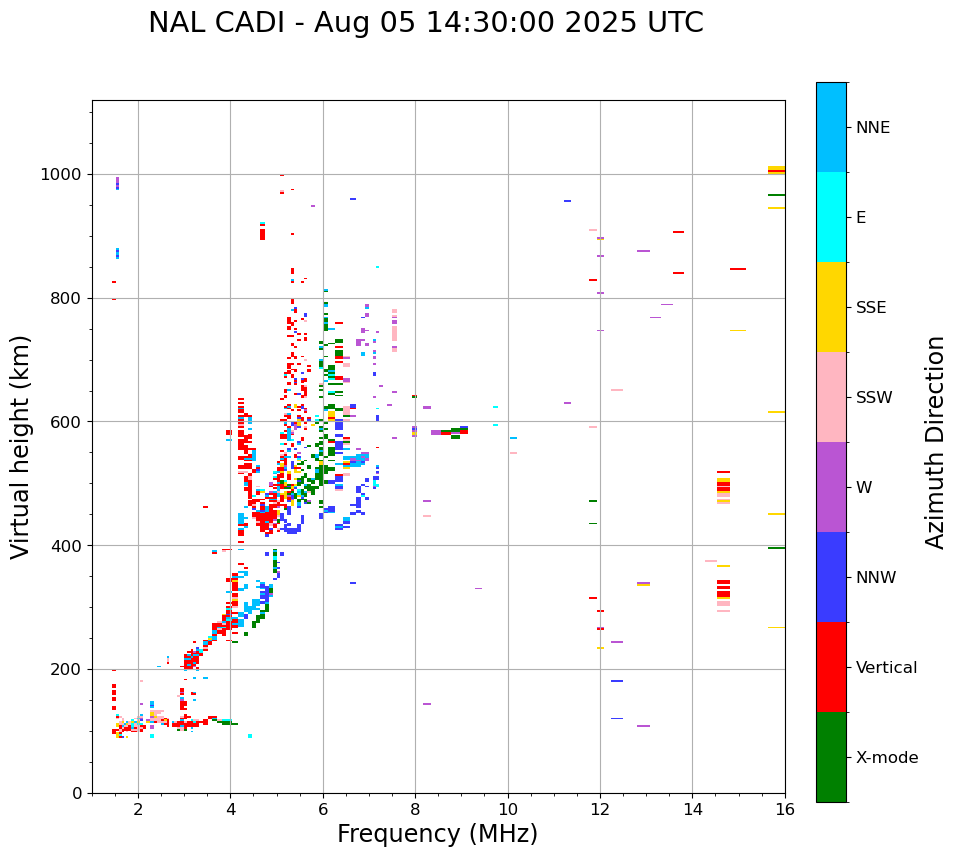 NAL CADI - Aug 05 14:30:00 2025 UTC

Virtual height (km)

1000
800
600
400
200
0

2
4
6
8
10
12
14
16

Frequency (MHz)

NNE
E
SSE
SSW
W
NNW
Vertical
X-mode

Azimuth Direction